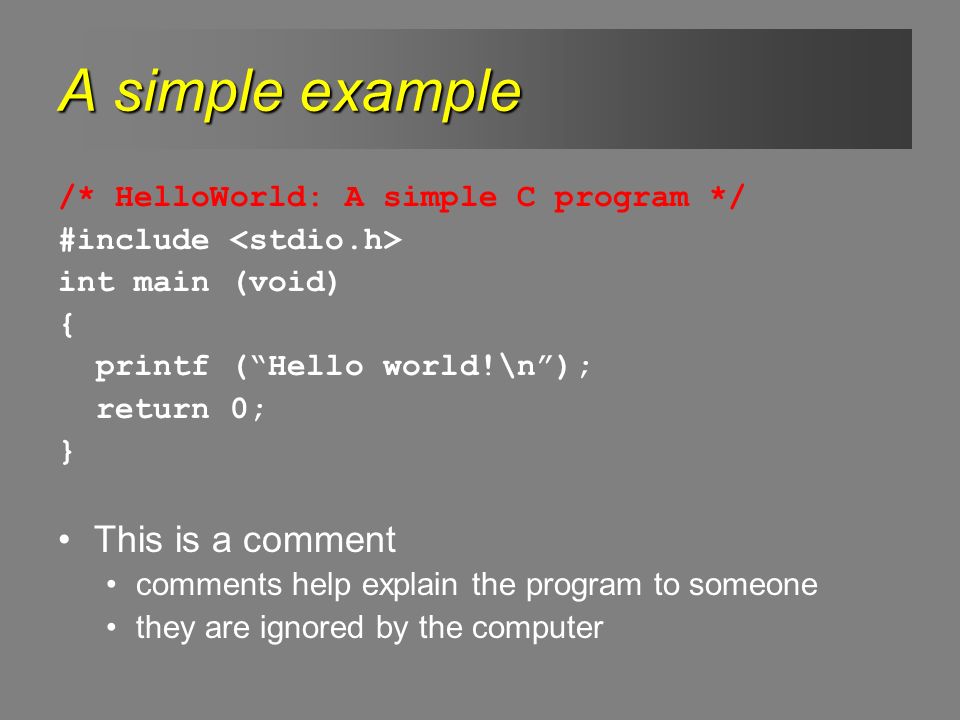 A simple example

/* HelloWorld: A simple C program */
#include <stdio.h>
int main (void)
{
  printf (“Hello world!\n”);
  return 0;
}

• This is a comment
  • comments help explain the program to someone
  • they are ignored by the computer